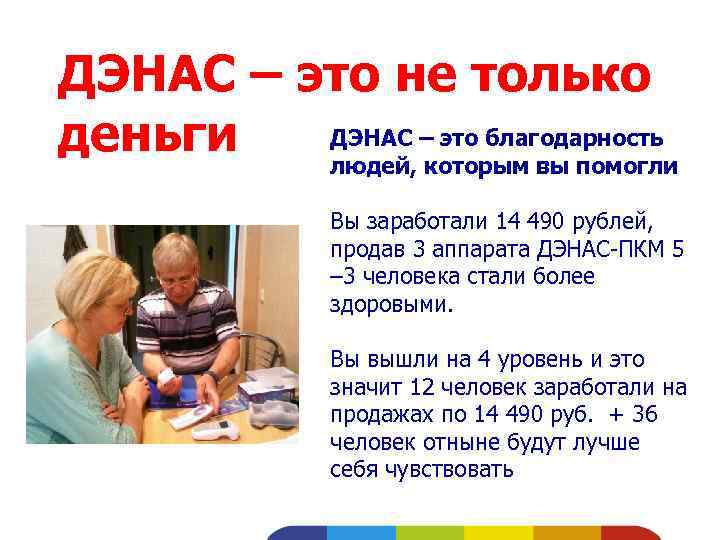 ДЭНАС – это не только деньги

ДЭНАС – это благодарность людей, которым вы помогли

Вы заработали 14 490 рублей, продав 3 аппарата ДЭНАС-ПКМ 5 –3 человека стали более здоровыми.

Вы вышли на 4 уровень и это значит 12 человек заработали на продажах по 14 490 руб. + 36 человек отныне будут лучше себя чувствовать